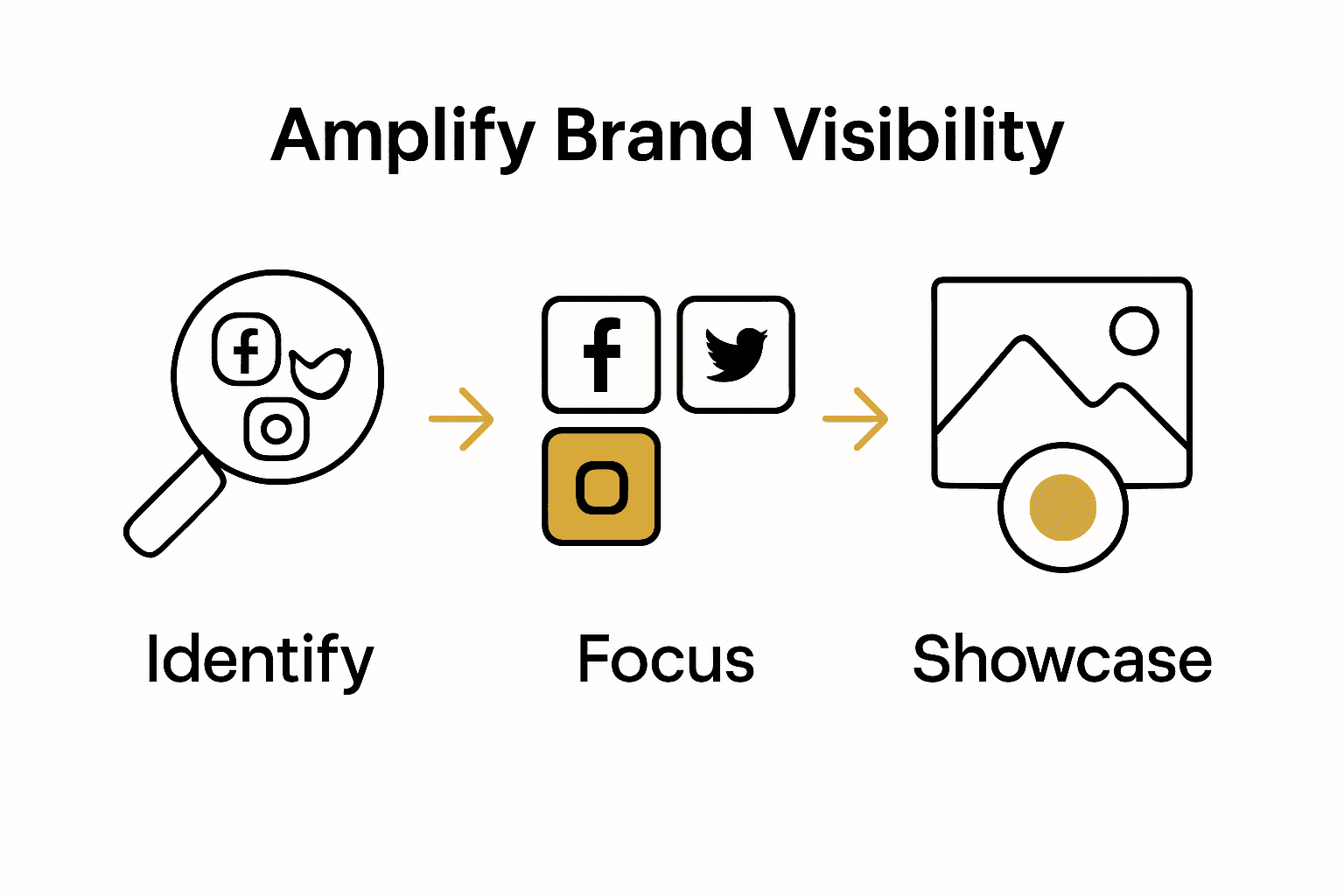 Amplify Brand Visibility

Identify

Focus

Showcase